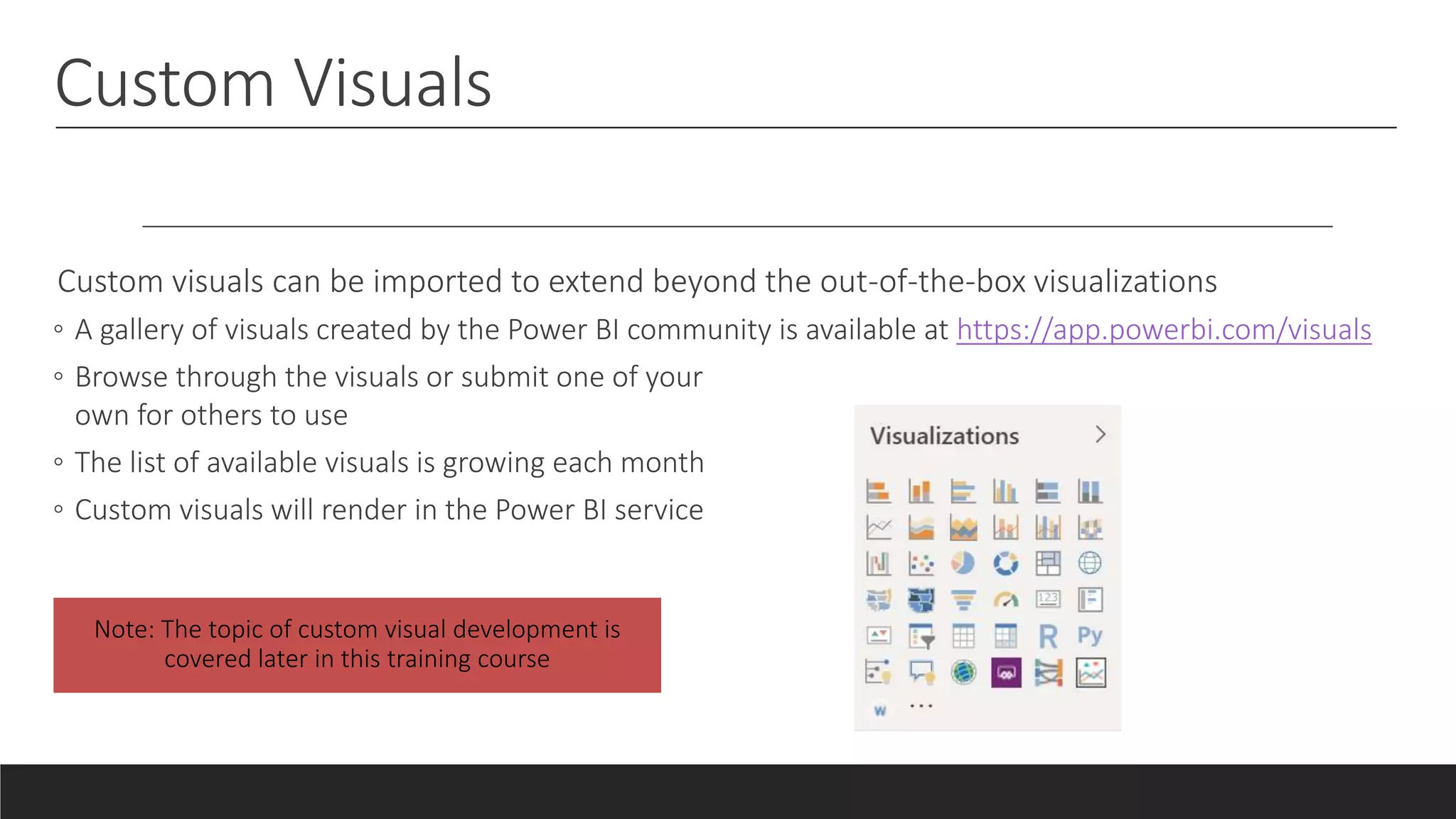 Custom Visuals

Custom visuals can be imported to extend beyond the out-of-the-box visualizations

◦ A gallery of visuals created by the Power BI community is available at https://app.powerbi.com/visuals

◦ Browse through the visuals or submit one of your own for others to use

◦ The list of available visuals is growing each month

◦ Custom visuals will render in the Power BI service

Note: The topic of custom visual development is covered later in this training course

Visualizations

123

R Py

W ...